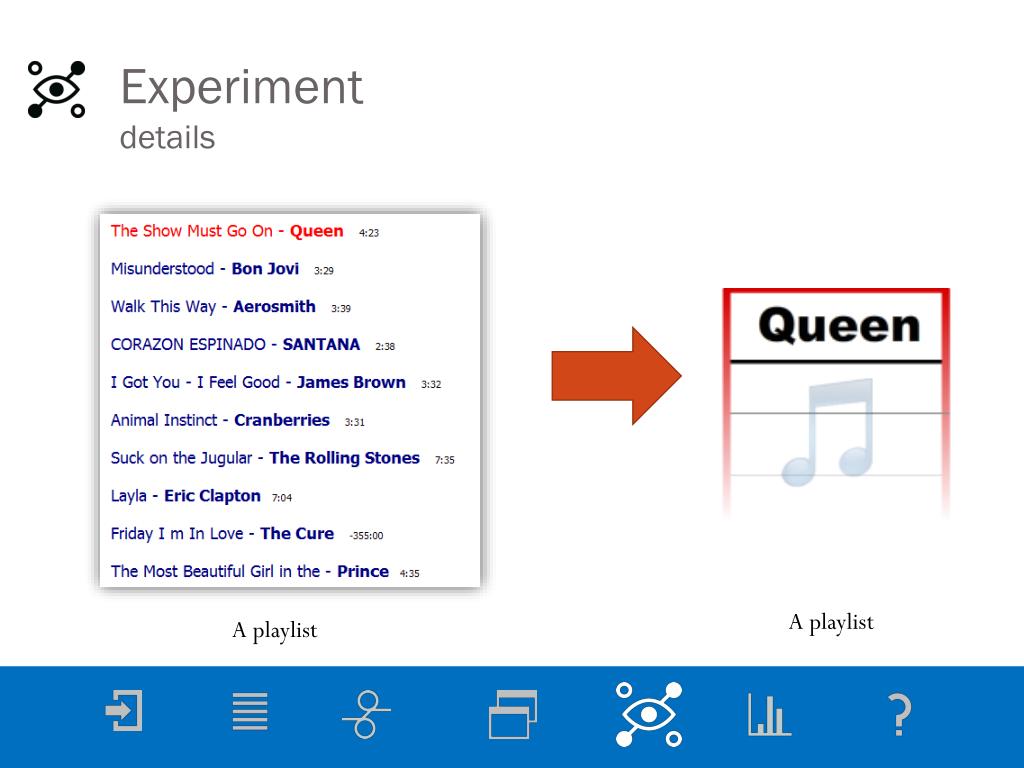 Experiment
details

The Show Must Go On - Queen 4:23
Misunderstood - Bon Jovi 3:29
Walk This Way - Aerosmith 3:39
CORAZON ESPINADO - SANTANA 2:38
I Got You - I Feel Good - James Brown 3:32
Animal Instinct - Cranberries 3:31
Suck on the Jugular - The Rolling Stones 7:35
Layla - Eric Clapton 7:04
Friday I m In Love - The Cure -355:00
The Most Beautiful Girl in the - Prince 4:35

A playlist

Queen

A playlist

?